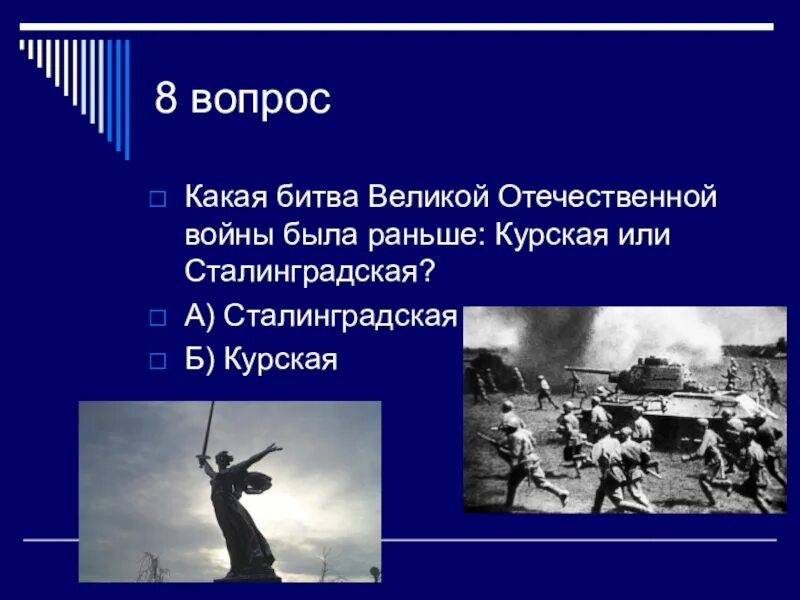 8 вопрос

Какая битва Великой Отечественной войны была раньше: Курская или Сталинградская?

А) Сталинградская

Б) Курская